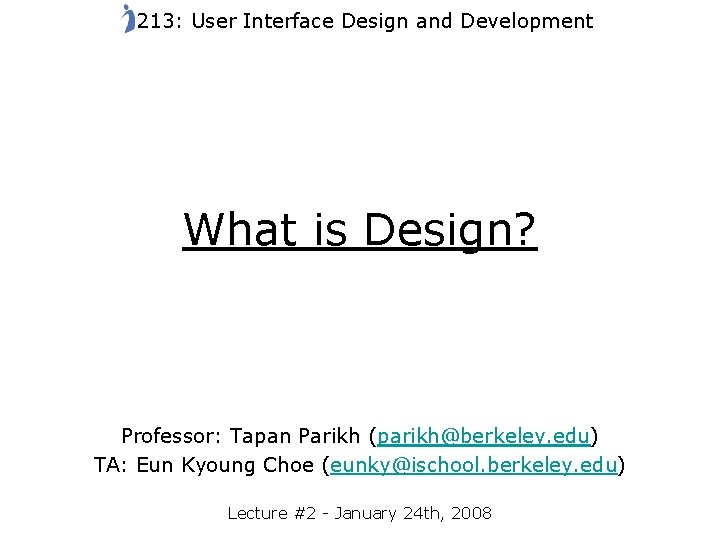 i213: User Interface Design and Development

What is Design?

Professor: Tapan Parikh (parikh@berkeley.edu)
TA: Eun Kyoung Choe (eunky@ischool.berkeley.edu)

Lecture #2 - January 24th, 2008